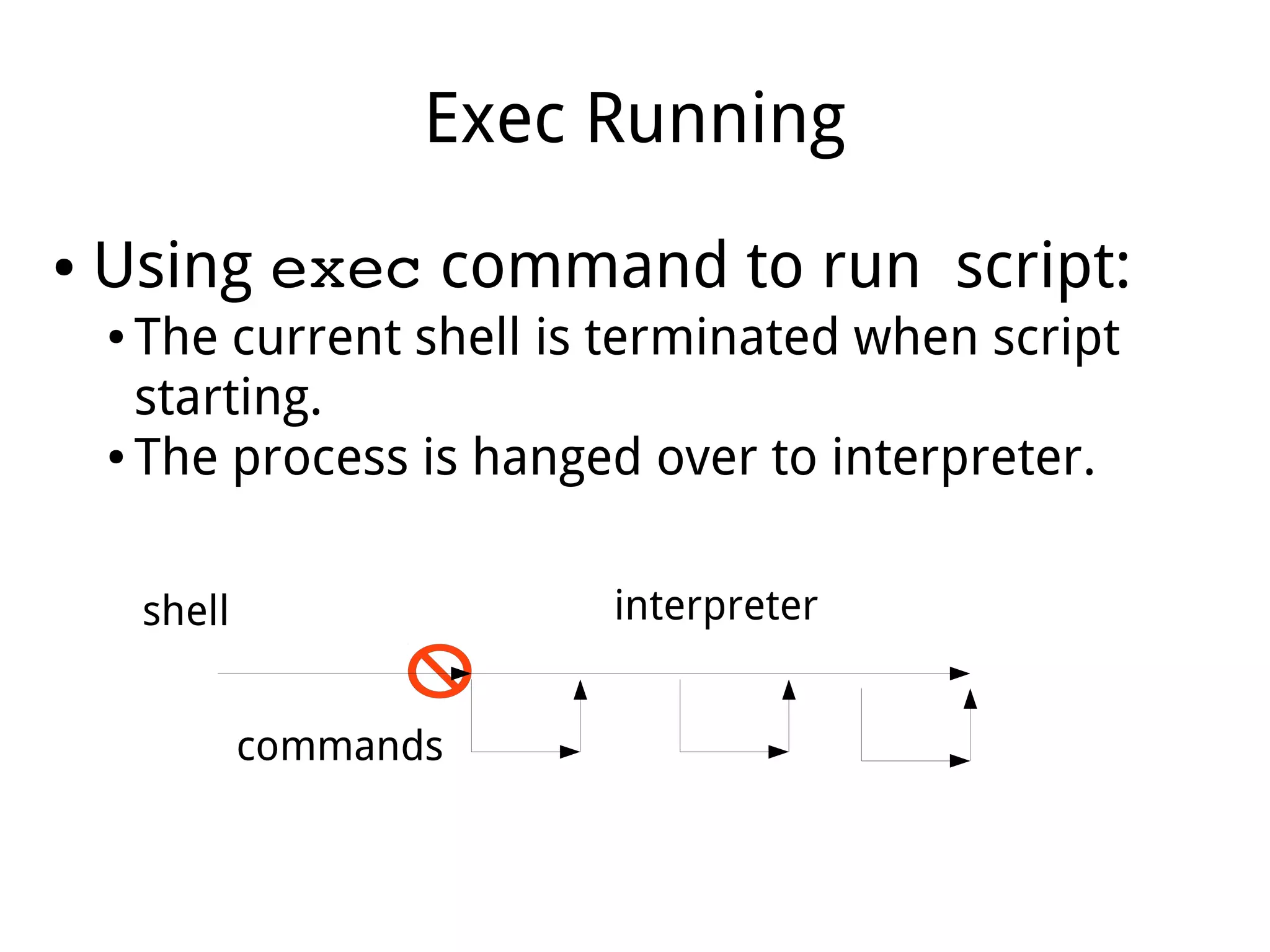 Exec Running

• Using exec command to run script:
  • The current shell is terminated when script starting.
  • The process is hanged over to interpreter.

shell

interpreter

commands